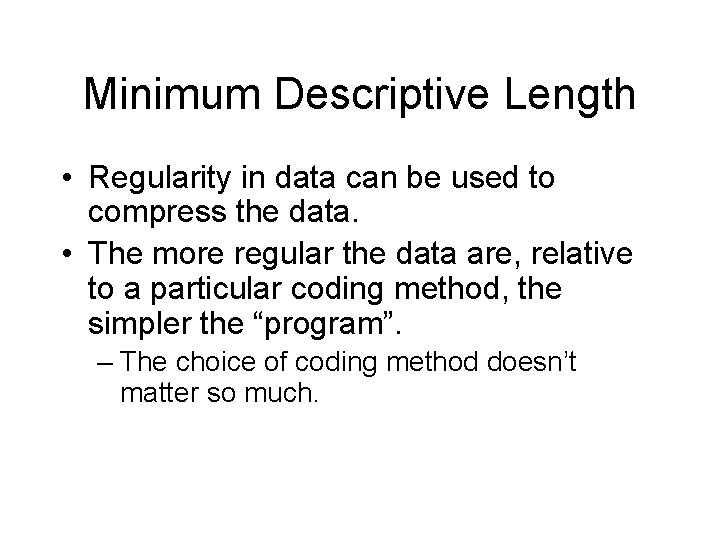 Minimum Descriptive Length

• Regularity in data can be used to compress the data.

• The more regular the data are, relative to a particular coding method, the simpler the “program”.

– The choice of coding method doesn’t matter so much.